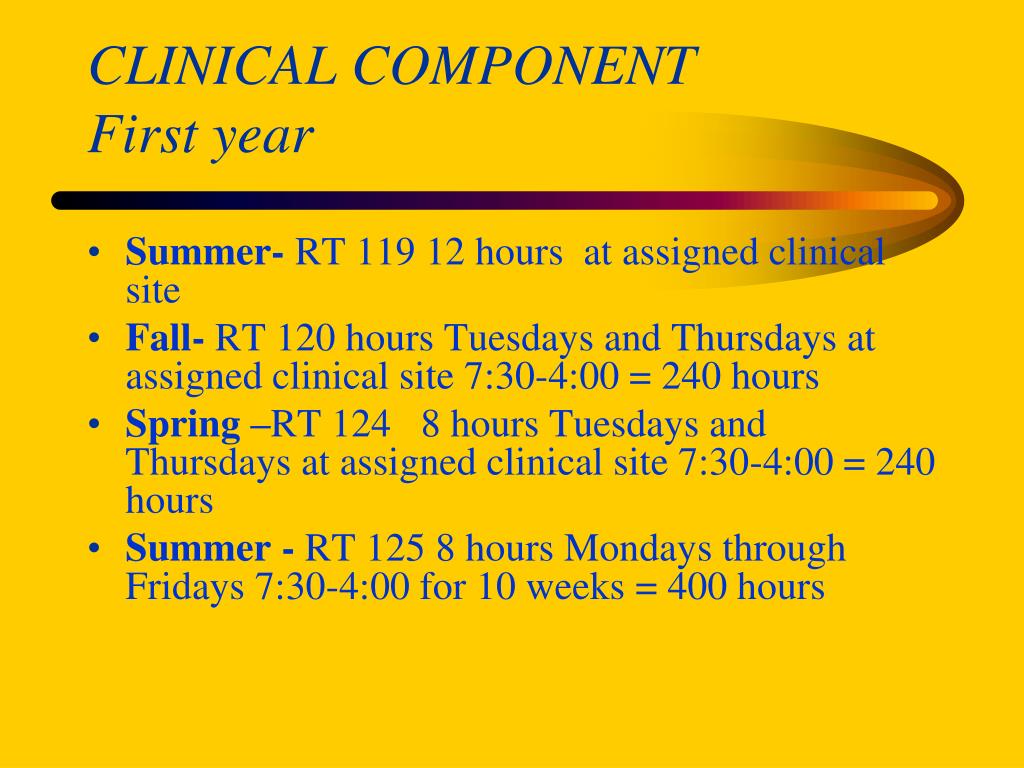 CLINICAL COMPONENT
First year

• Summer- RT 119 12 hours at assigned clinical site
• Fall- RT 120 hours Tuesdays and Thursdays at assigned clinical site 7:30-4:00 = 240 hours
• Spring –RT 124 8 hours Tuesdays and Thursdays at assigned clinical site 7:30-4:00 = 240 hours
• Summer - RT 125 8 hours Mondays through Fridays 7:30-4:00 for 10 weeks = 400 hours